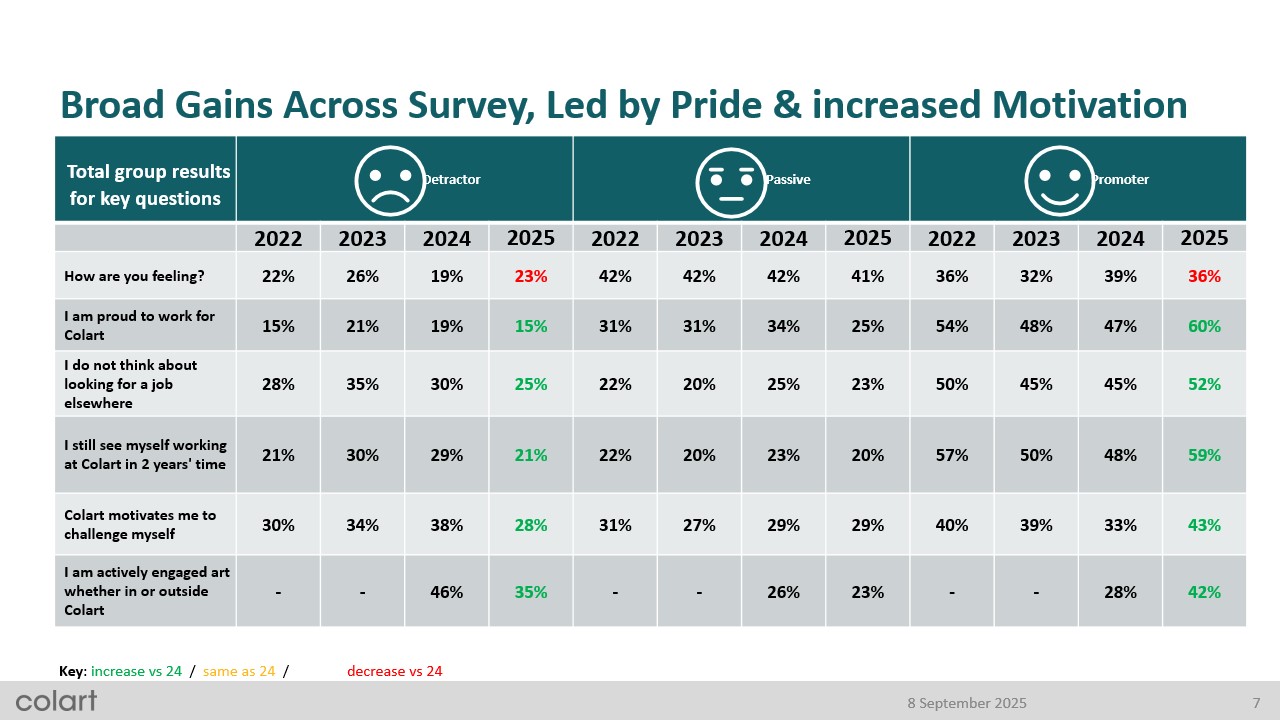 Broad Gains Across Survey, Led by Pride & increased Motivation

| Total group results for key questions | Detractor | | | | Passive | | | | Promoter | | | |
|---|---|---|---|---|---|---|---|---|---|---|---|---|
| | 2022 | 2023 | 2024 | 2025 | 2022 | 2023 | 2024 | 2025 | 2022 | 2023 | 2024 | 2025 |
| How are you feeling? | 22% | 26% | 19% | 23% | 42% | 42% | 42% | 41% | 36% | 32% | 39% | 36% |
| I am proud to work for Colart | 15% | 21% | 19% | 15% | 31% | 31% | 34% | 25% | 54% | 48% | 47% | 60% |
| I do not think about looking for a job elsewhere | 28% | 35% | 30% | 25% | 22% | 20% | 25% | 23% | 50% | 45% | 45% | 52% |
| I still see myself working at Colart in 2 years' time | 21% | 30% | 29% | 21% | 22% | 20% | 23% | 20% | 57% | 50% | 48% | 59% |
| Colart motivates me to challenge myself | 30% | 34% | 38% | 28% | 31% | 27% | 29% | 29% | 40% | 39% | 33% | 43% |
| I am actively engaged art whether in or outside Colart | - | - | 46% | 35% | - | - | 26% | 23% | - | - | 28% | 42% |

Key: increase vs 24 / same as 24 / decrease vs 24

colart

8 September 2025

7